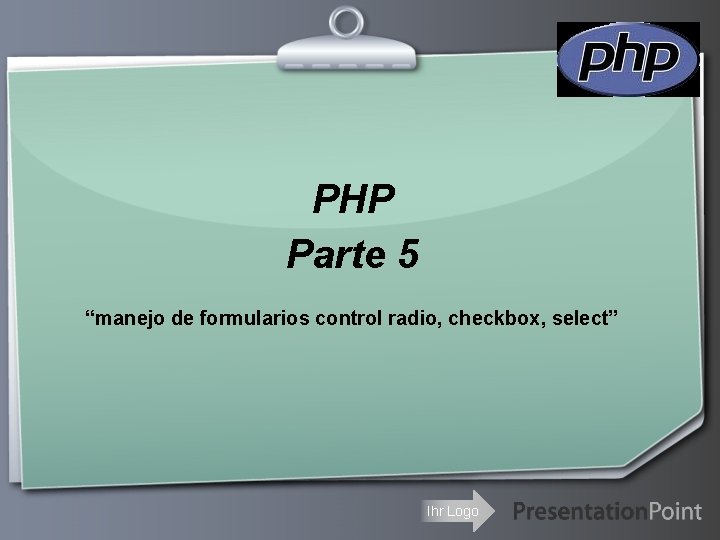 php

PHP
Parte 5

“manejo de formularios control radio, checkbox, select”

Ihr Logo

PresentationPoint